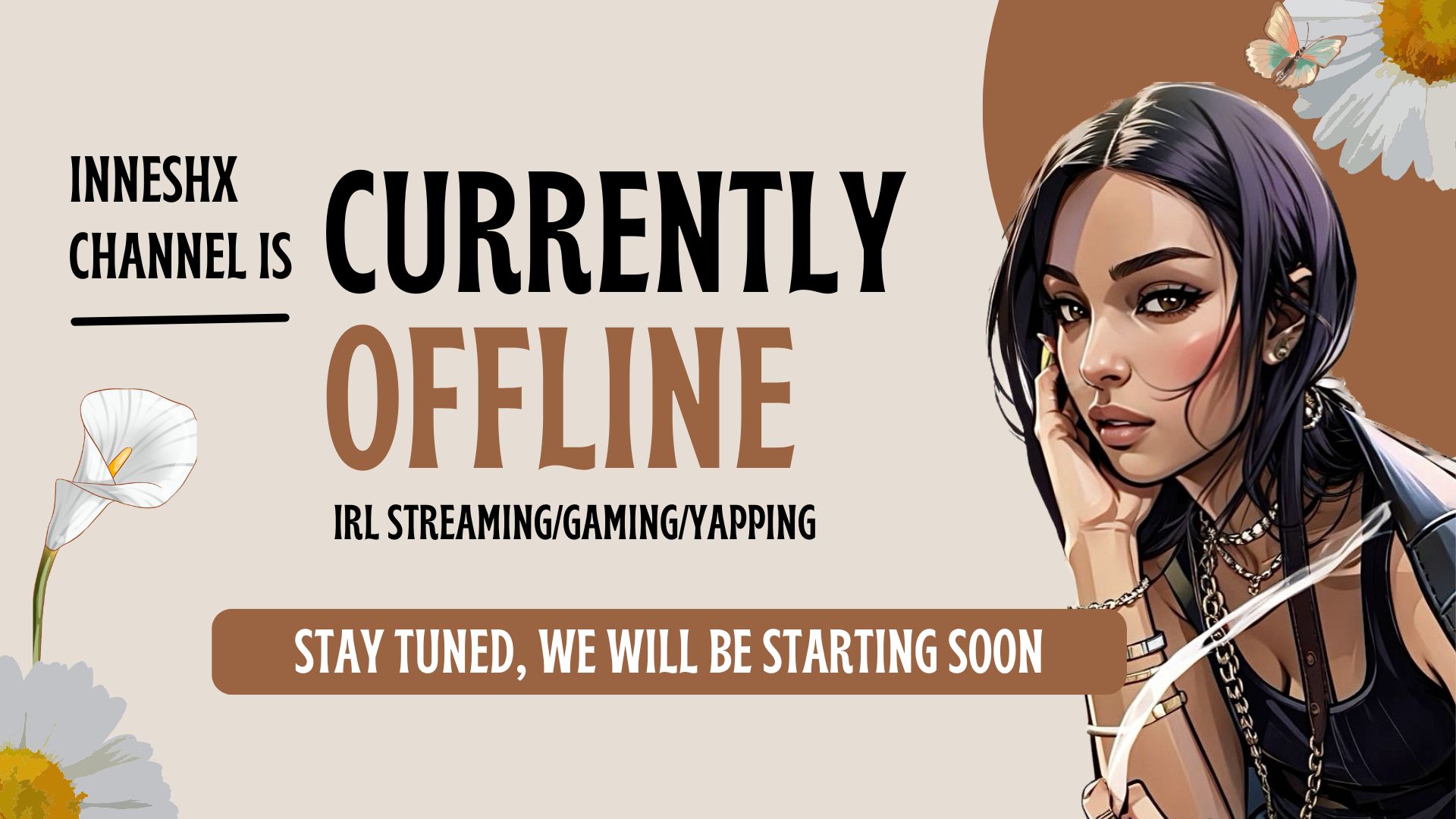 INNESHX CHANNEL IS

CURRENTLY OFFLINE

IRL STREAMING/GAMING/YAPPING

STAY TUNED, WE WILL BE STARTING SOON